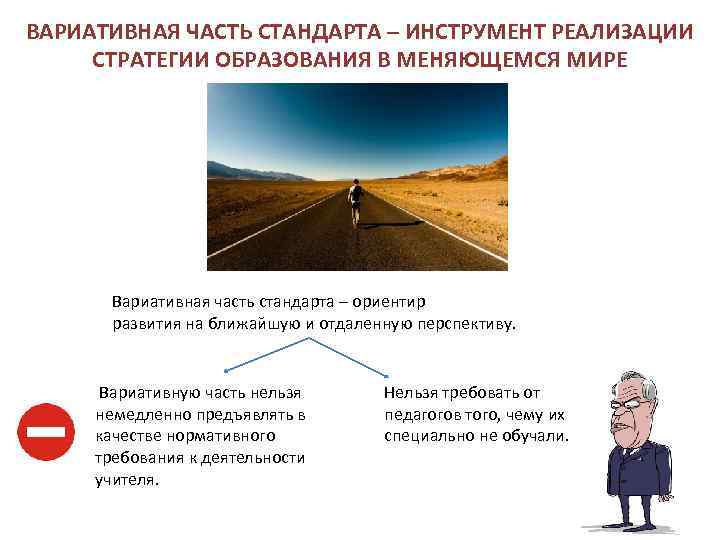 ВАРИАТИВНАЯ ЧАСТЬ СТАНДАРТА – ИНСТРУМЕНТ РЕАЛИЗАЦИИ СТРАТЕГИИ ОБРАЗОВАНИЯ В МЕНЯЮЩЕМСЯ МИРЕ

Вариативная часть стандарта – ориентир развития на ближайшую и отдаленную перспективу.

Вариативную часть нельзя немедленно предъявлять в качестве нормативного требования к деятельности учителя.

Нельзя требовать от педагогов того, чему их специально не обучали.